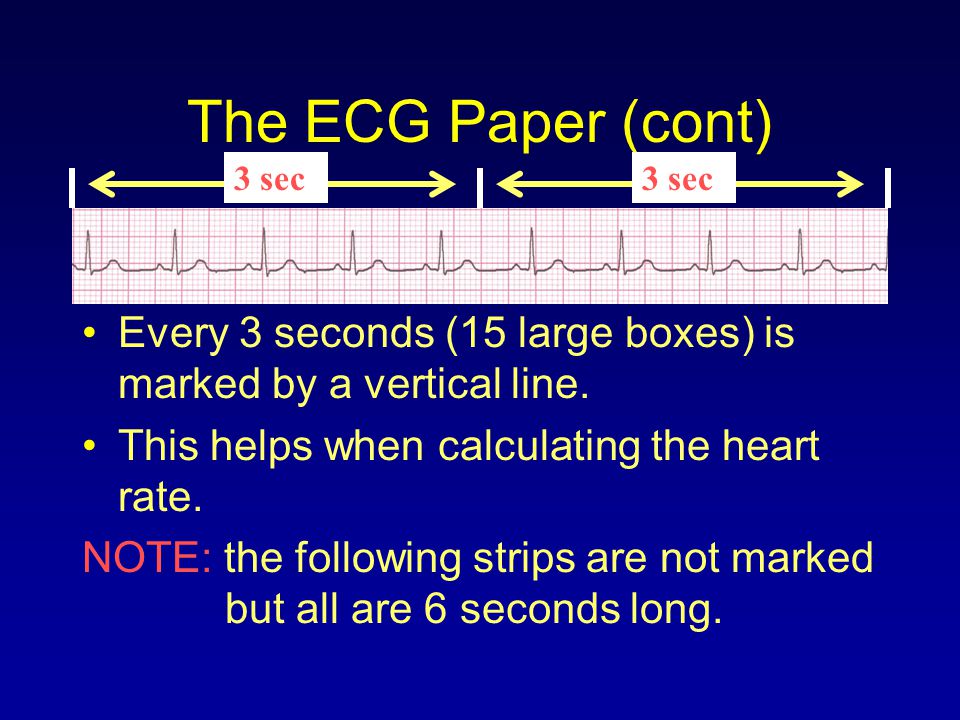 The ECG Paper (cont)

3 sec

3 sec

• Every 3 seconds (15 large boxes) is marked by a vertical line.

• This helps when calculating the heart rate.

NOTE: the following strips are not marked but all are 6 seconds long.